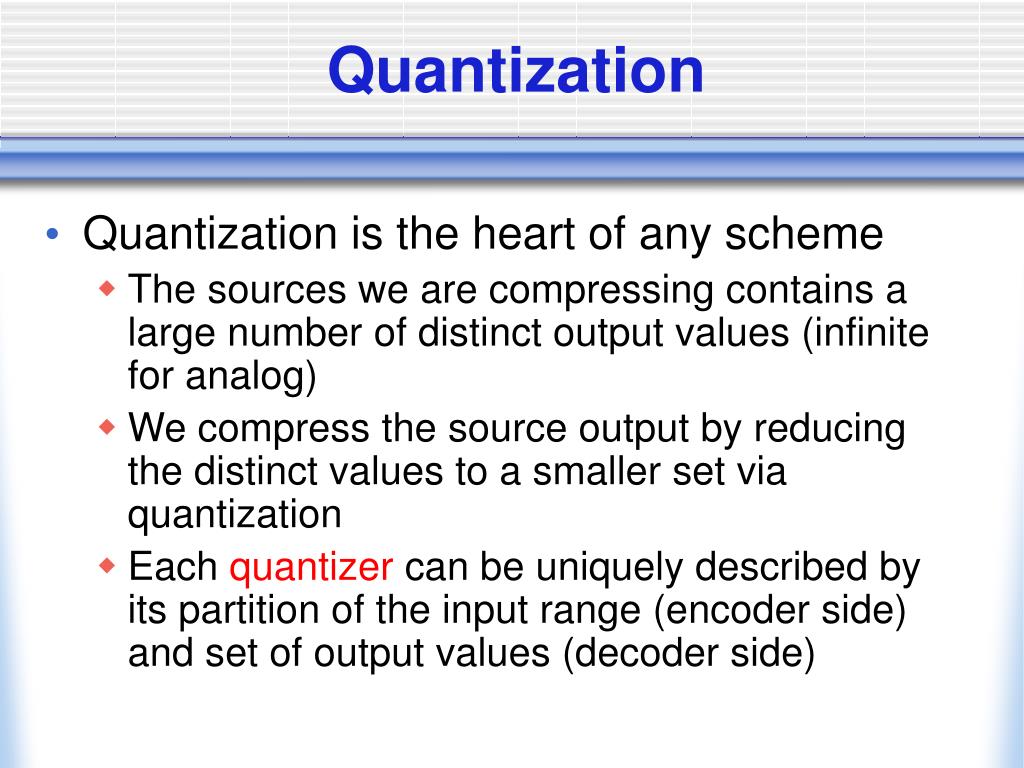 Quantization

• Quantization is the heart of any scheme
  ◆ The sources we are compressing contains a large number of distinct output values (infinite for analog)
  ◆ We compress the source output by reducing the distinct values to a smaller set via quantization
  ◆ Each quantizer can be uniquely described by its partition of the input range (encoder side) and set of output values (decoder side)